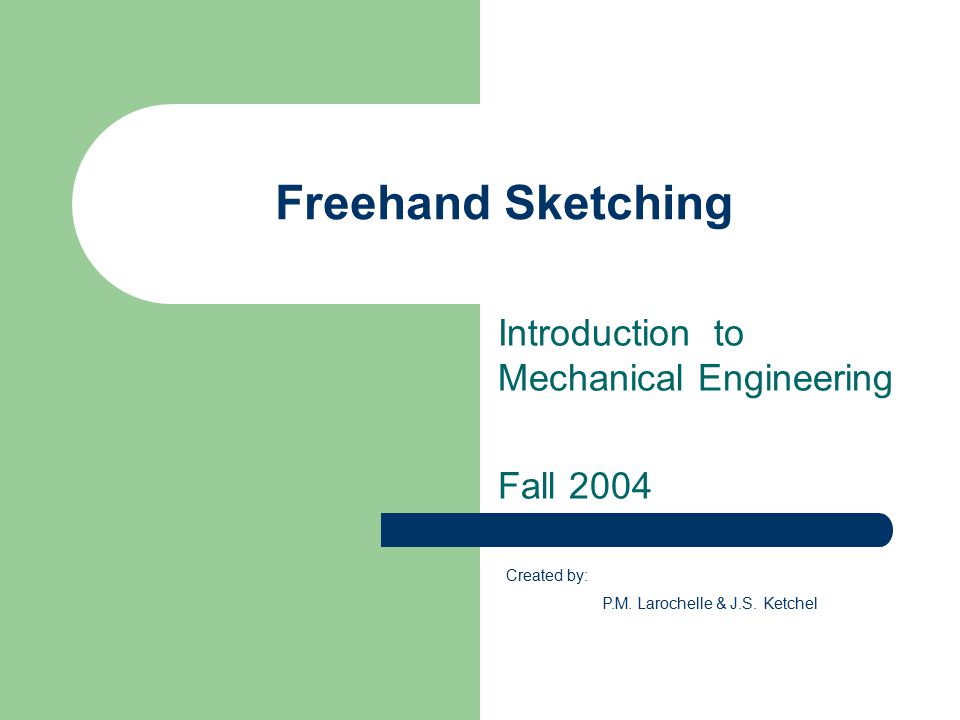 Freehand Sketching

Introduction to Mechanical Engineering

Fall 2004

Created by:

P.M. Larochelle & J.S. Ketchel